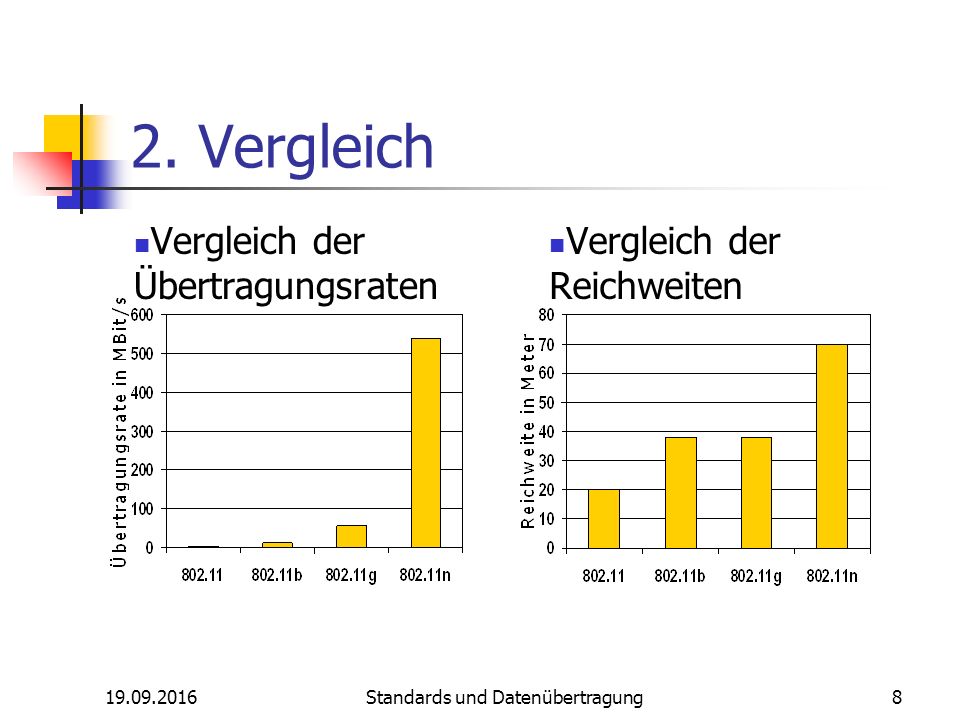 2. Vergleich

Vergleich der Übertragungsraten

Übertragungsrate in MBit/s
600
500
400
300
200
100
0
802.11 802.11b 802.11g 802.11n

Vergleich der Reichweiten

Reichweite in Meter
80
70
60
50
40
30
20
10
0
802.11 802.11b 802.11g 802.11n

19.09.2016 Standards und Datenübertragung 8